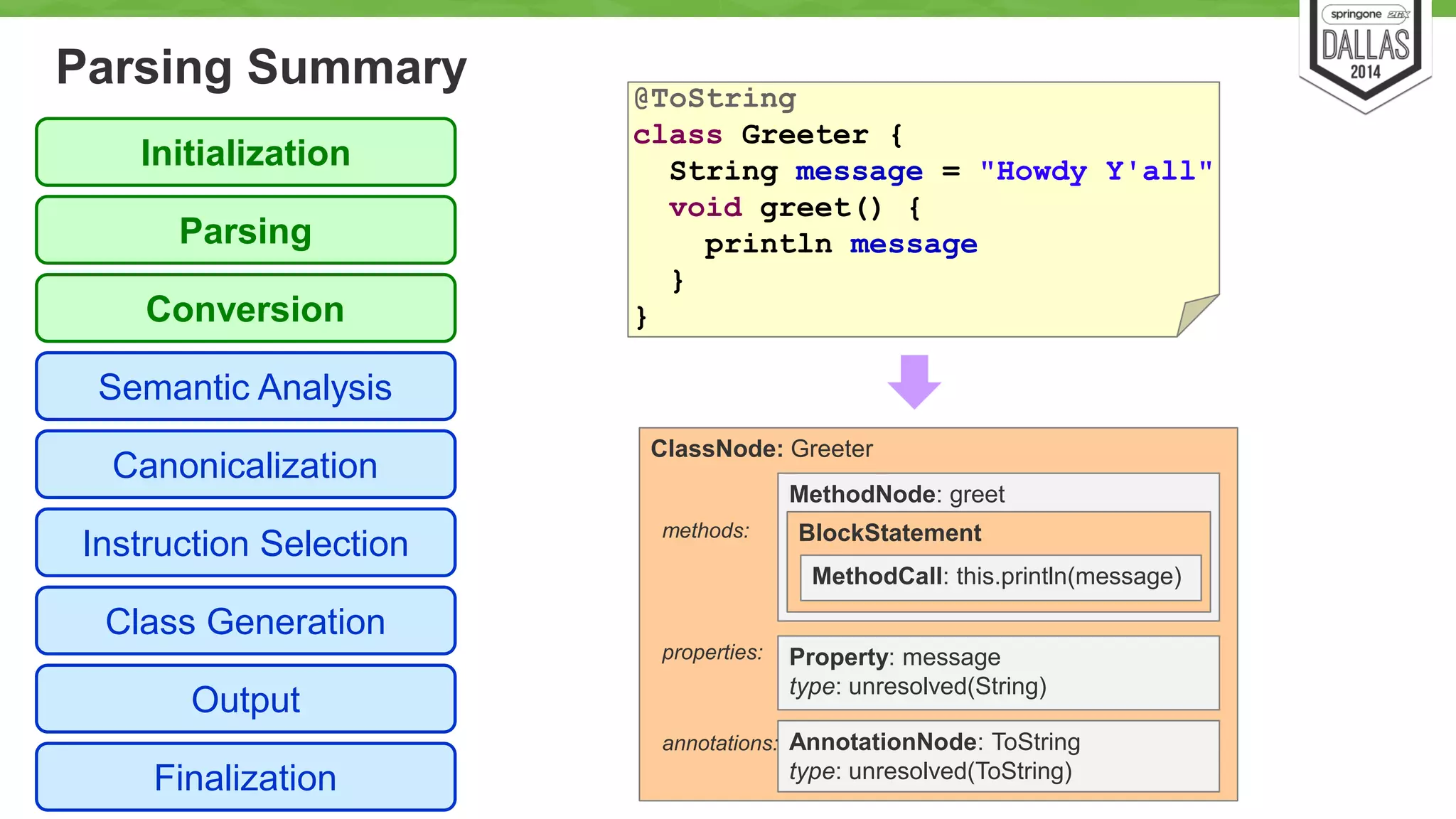 springone 2GX
DALLAS
2014

Parsing Summary

Initialization

Parsing

Conversion

Semantic Analysis

Canonicalization

Instruction Selection

Class Generation

Output

Finalization

@ToString
class Greeter {
  String message = "Howdy Y'all"
  void greet() {
    println message
  }
}

ClassNode: Greeter

methods:

MethodNode: greet

BlockStatement

MethodCall: this.println(message)

properties:

Property: message
type: unresolved(String)

annotations:

AnnotationNode: ToString
type: unresolved(ToString)